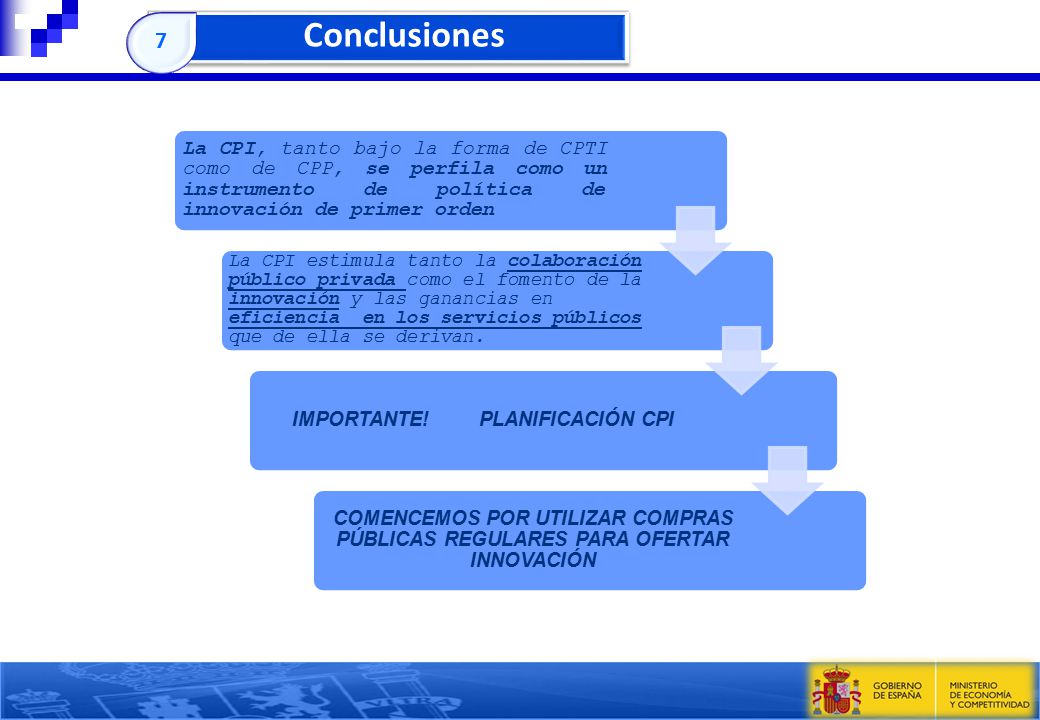 7

Conclusiones

La CPI, tanto bajo la forma de CPTI como de CPP, se perfila como un instrumento de política de innovación de primer orden

La CPI estimula tanto la colaboración público privada como el fomento de la innovación y las ganancias en eficiencia en los servicios públicos que de ella se derivan.

IMPORTANTE! PLANIFICACIÓN CPI

COMENCEMOS POR UTILIZAR COMPRAS PÚBLICAS REGULARES PARA OFERTAR INNOVACIÓN

GOBIERNO DE ESPAÑA

MINISTERIO DE ECONOMÍA Y COMPETITIVIDAD